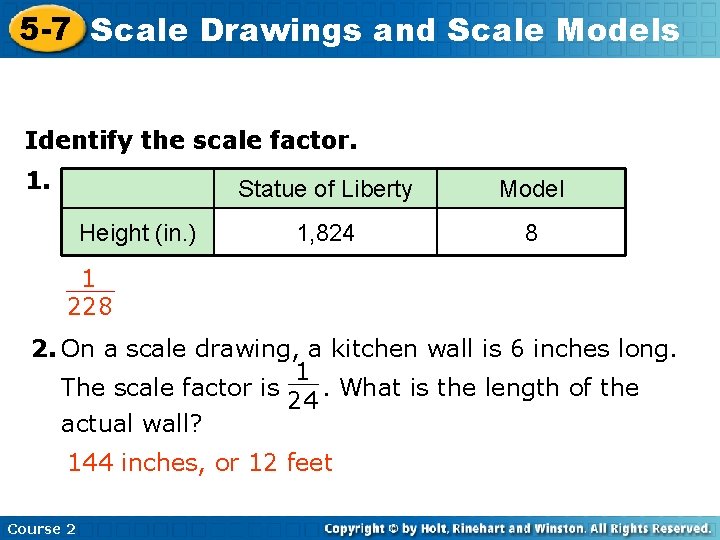 5-7 Scale Drawings and Scale Models

Identify the scale factor.

1.

| | Statue of Liberty | Model |
|---|---|---|
| Height (in.) | 1,824 | 8 |

$\frac{1}{228}$

2. On a scale drawing, a kitchen wall is 6 inches long. The scale factor is $\frac{1}{24}$. What is the length of the actual wall?

144 inches, or 12 feet

Course 2

Copyright © by Holt, Rinehart and Winston. All Rights Reserved.